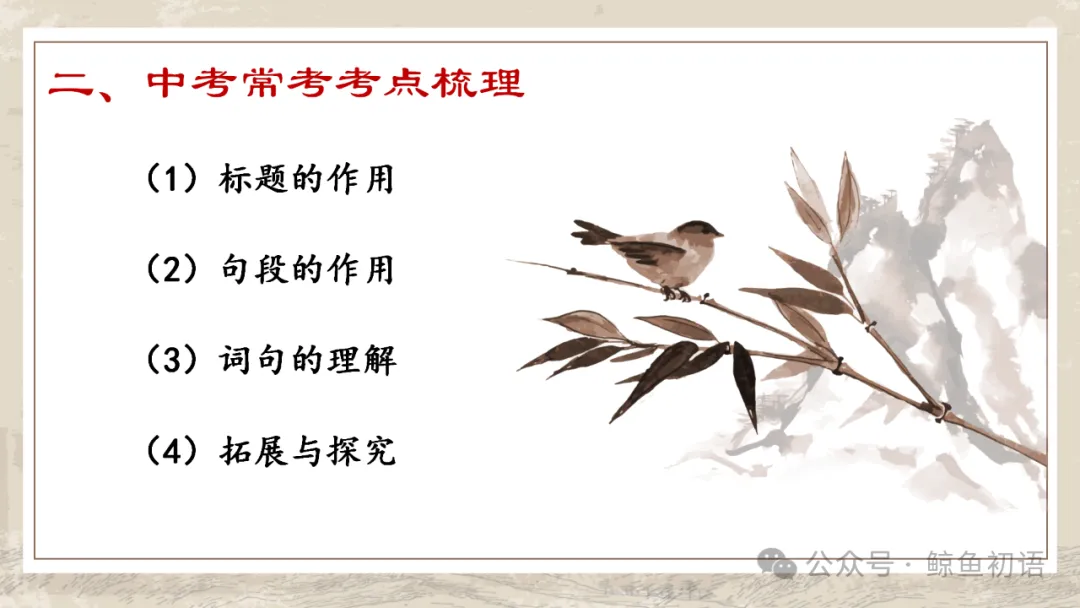 二、中考常考考点梳理

（1）标题的作用

（2）句段的作用

（3）词句的理解

（4）拓展与探究

公众号 · 鲸鱼初语